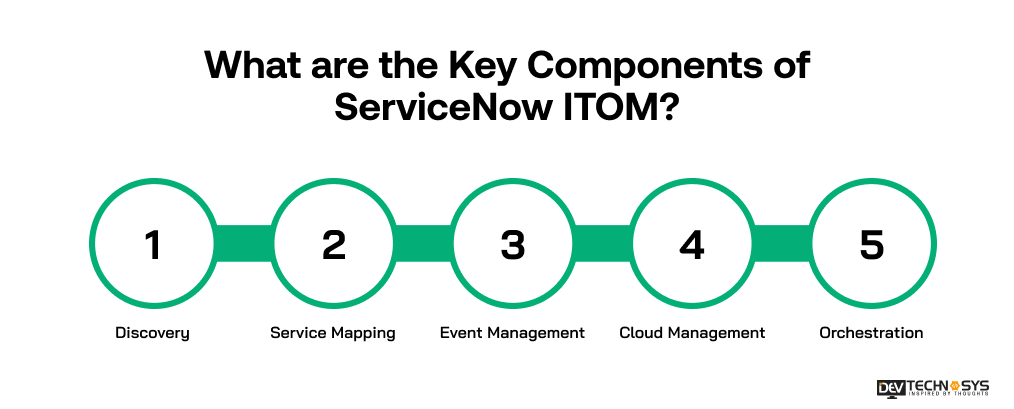 What are the Key Components of ServiceNow ITOM?

1

2

3

4

5

Discovery

Service Mapping

Event Management

Cloud Management

Orchestration

DEV TECHNOSYS
INSPIRED BY THOUGHTS